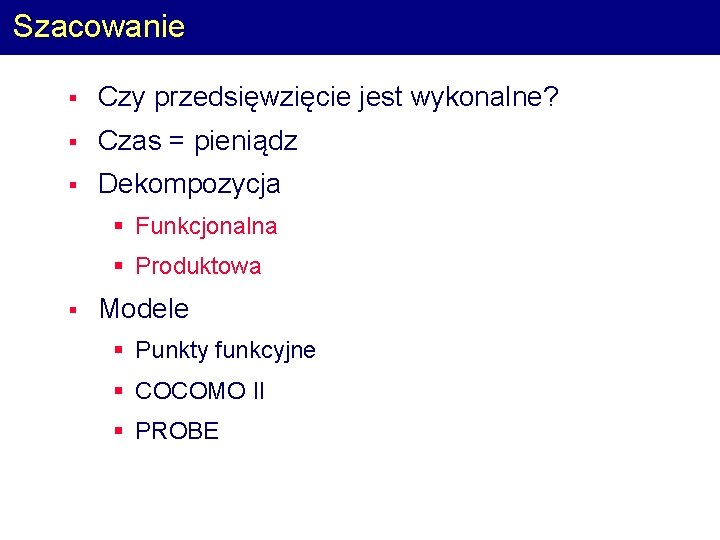 Szacowanie

- Czy przedsięwzięcie jest wykonalne?
- Czas = pieniądz
- Dekompozycja
  - Funkcjonalna
  - Produktowa
- Modele
  - Punkty funkcyjne
  - COCOMO II
  - PROBE